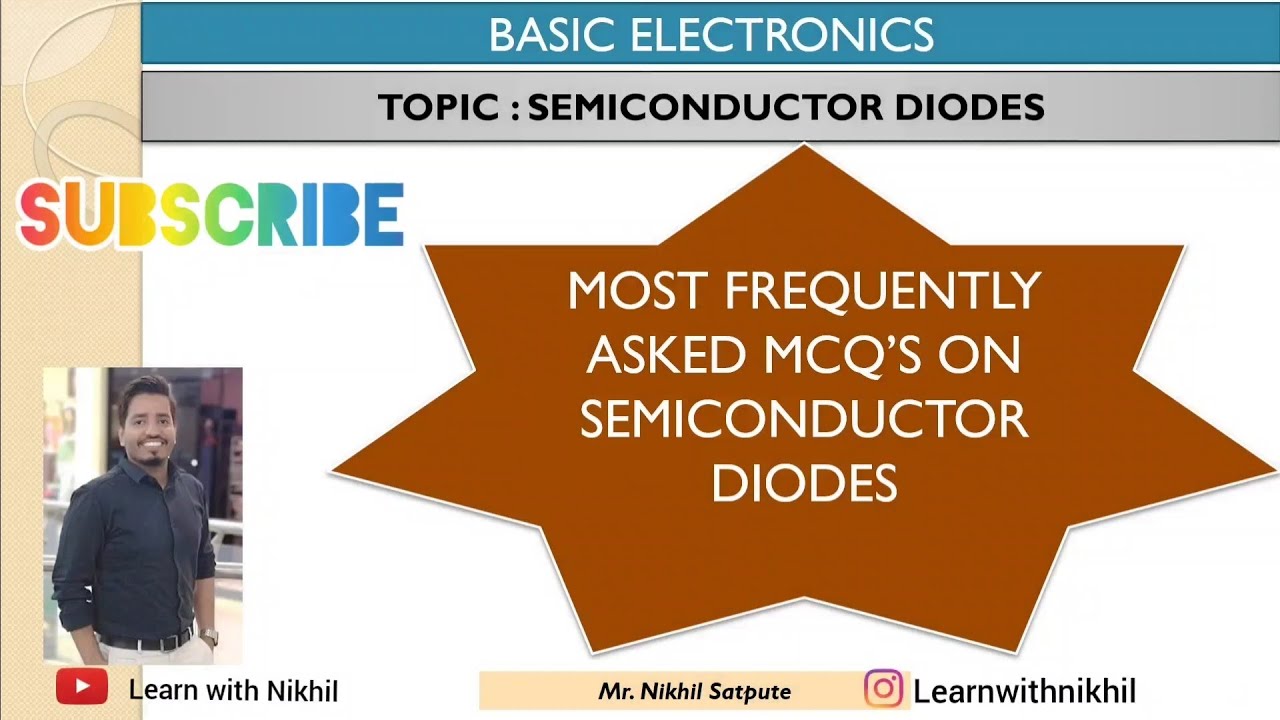 BASIC ELECTRONICS

TOPIC : SEMICONDUCTOR DIODES

SUBSCRIBE

MOST FREQUENTLY ASKED MCQ'S ON SEMICONDUCTOR DIODES

Learn with Nikhil

Mr. Nikhil Satpute

Learnwithnikhil